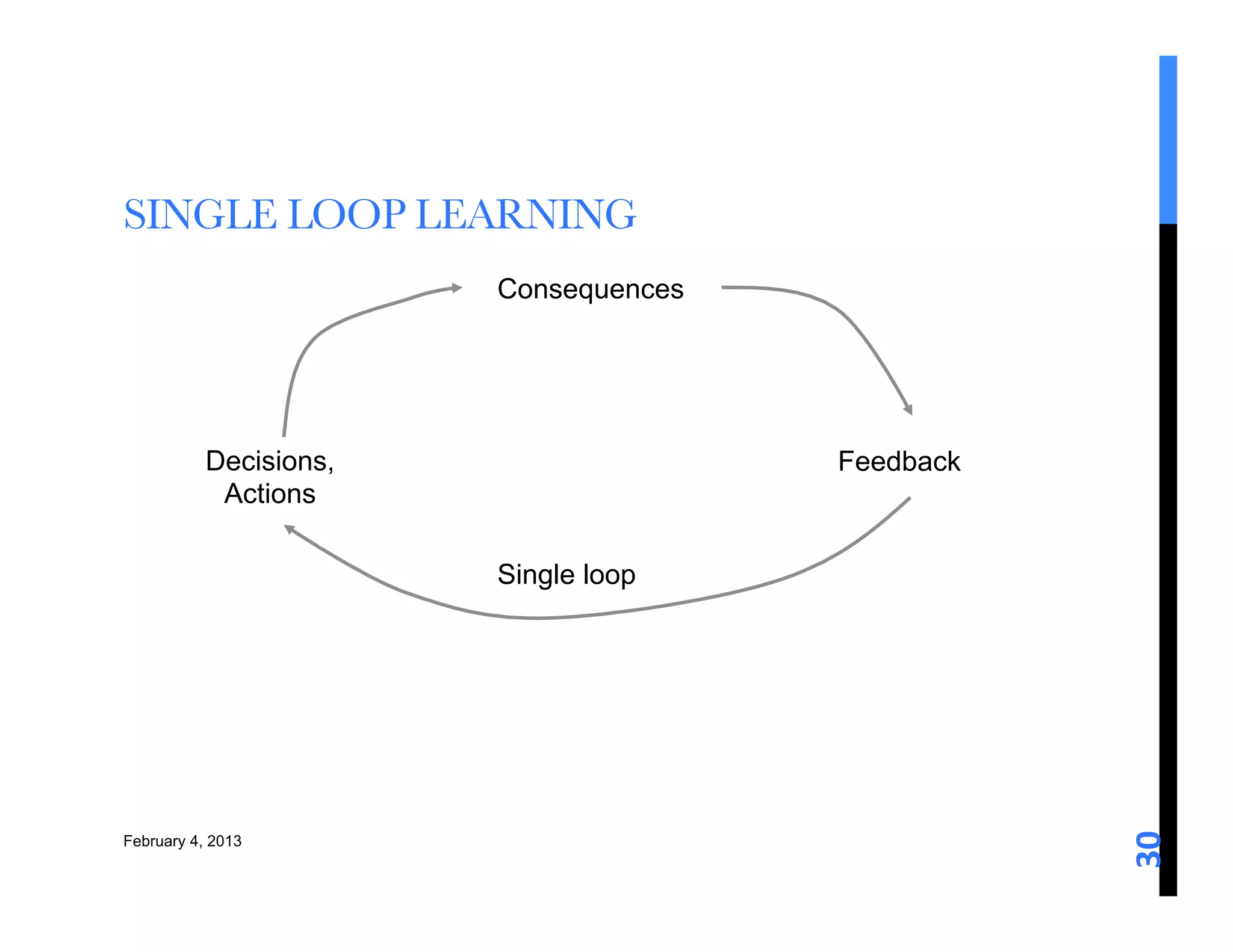 SINGLE LOOP LEARNING

Consequences

Decisions, Actions

Feedback

Single loop

February 4, 2013

30